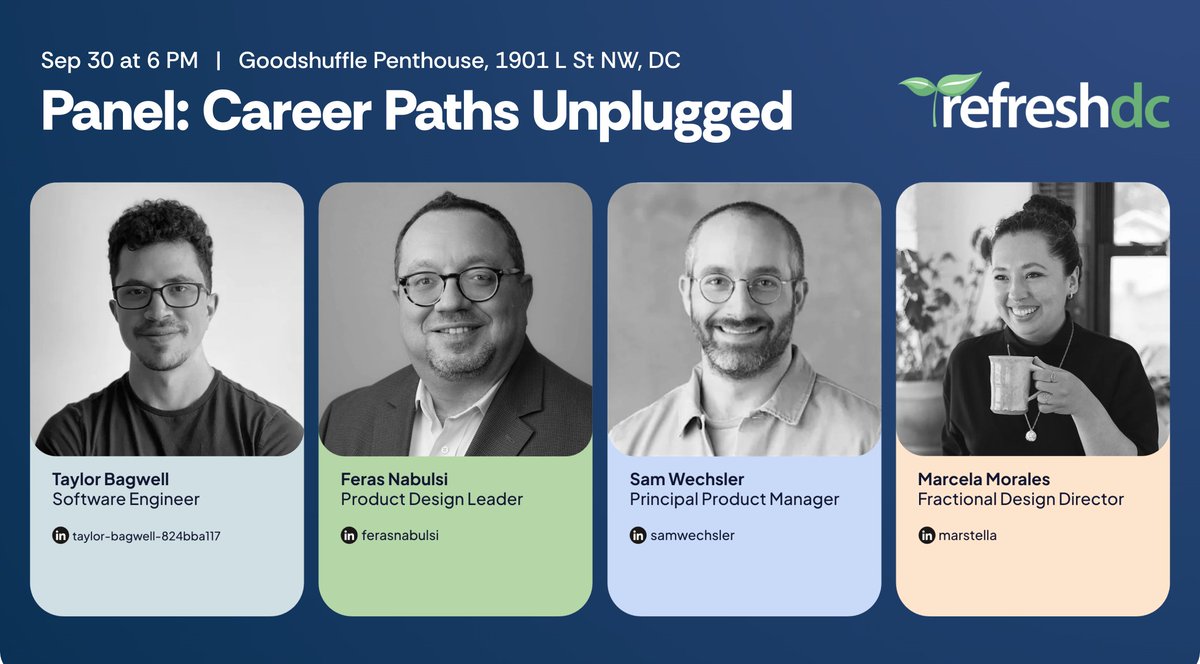 Sep 30 at 6 PM | Goodshuffle Penthouse, 1901 L St NW, DC

Panel: Career Paths Unplugged

refreshdc

Taylor Bagwell
Software Engineer
in taylor-bagwell-824bba117

Feras Nabulsi
Product Design Leader
in ferasnabulsi

Sam Wechsler
Principal Product Manager
in samwechsler

Marcela Morales
Fractional Design Director
in marstella